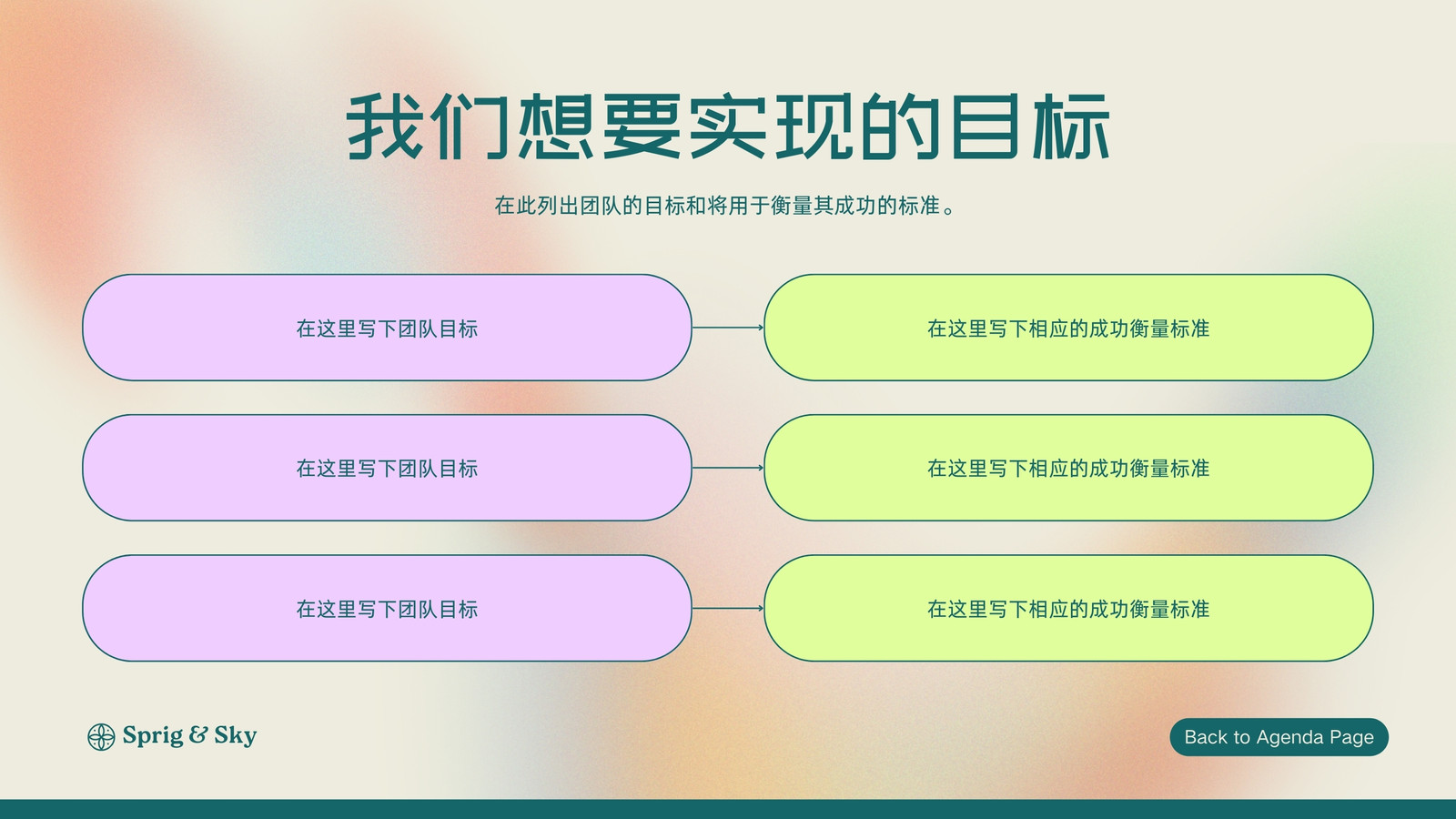 我们想要实现的目标

在此列出团队的目标和将用于衡量其成功的标准。

在这里写下团队目标

在这里写下相应的成功衡量标准

在这里写下团队目标

在这里写下相应的成功衡量标准

在这里写下团队目标

在这里写下相应的成功衡量标准

Sprig & Sky

Back to Agenda Page